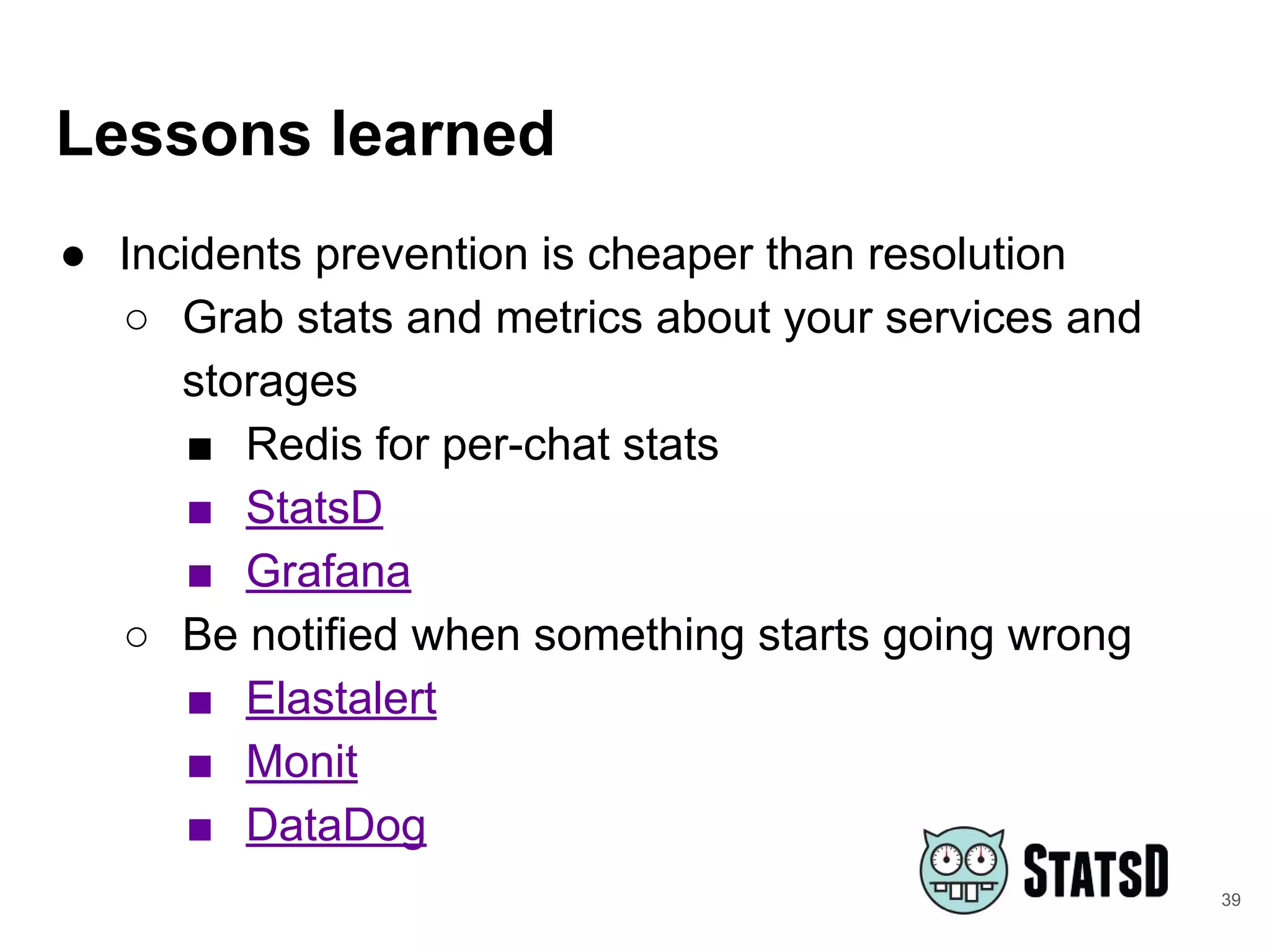 Lessons learned

● Incidents prevention is cheaper than resolution
○ Grab stats and metrics about your services and storages
■ Redis for per-chat stats
■ StatsD
■ Grafana
○ Be notified when something starts going wrong
■ Elastalert
■ Monit
■ DataDog

STATSD

39